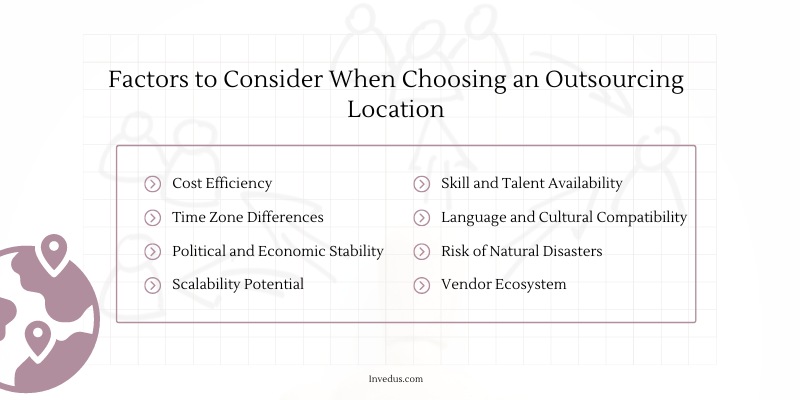 Factors to Consider When Choosing an Outsourcing Location

Cost Efficiency
Time Zone Differences
Political and Economic Stability
Scalability Potential

Skill and Talent Availability
Language and Cultural Compatibility
Risk of Natural Disasters
Vendor Ecosystem

Invedus.com